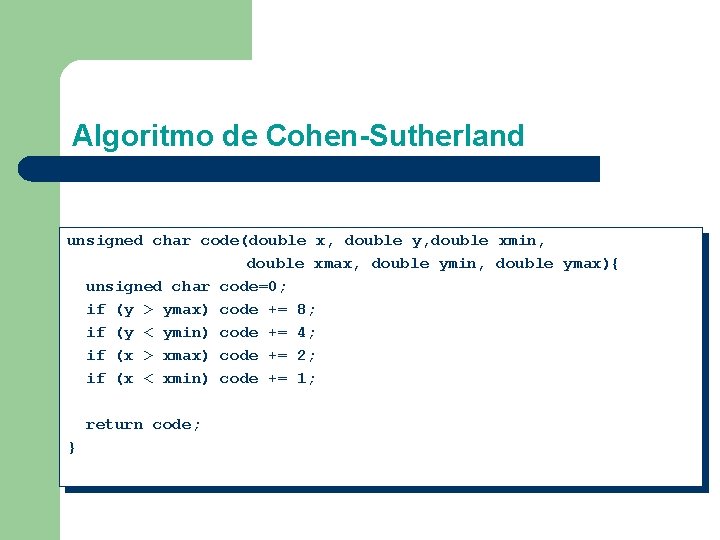 Algoritmo de Cohen-Sutherland

unsigned char code(double x, double y,double xmin,
                   double xmax, double ymin, double ymax){
  unsigned char code=0;
  if (y > ymax) code += 8;
  if (y < ymin) code += 4;
  if (x > xmax) code += 2;
  if (x < xmin) code += 1;

  return code;
}